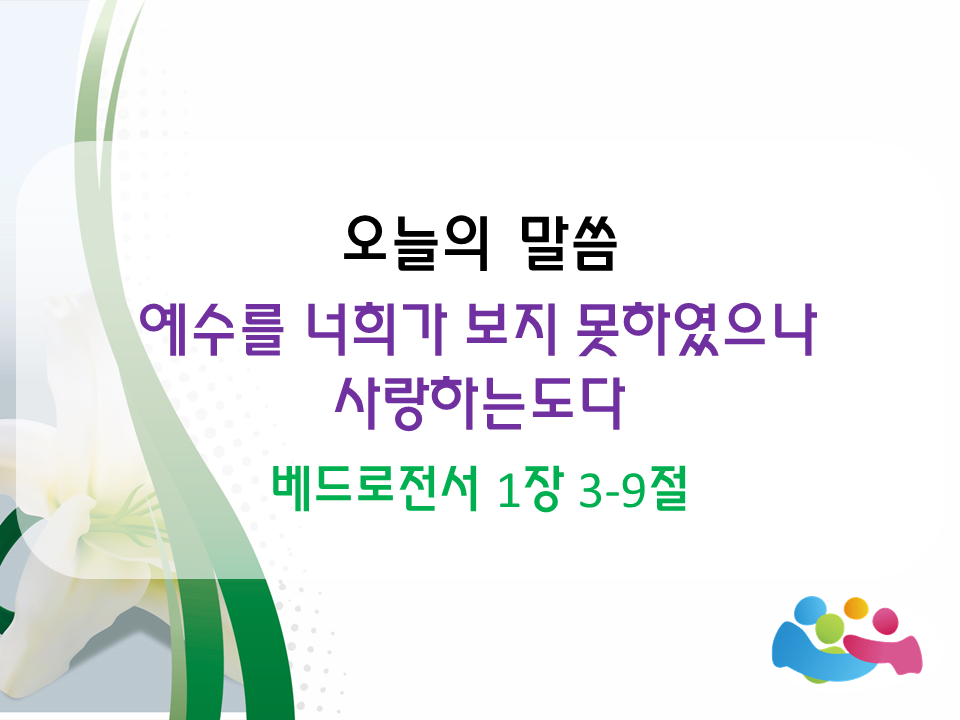 오늘의 말씀

예수를 너희가 보지 못하였으나 사랑하는도다

베드로전서 1장 3-9절